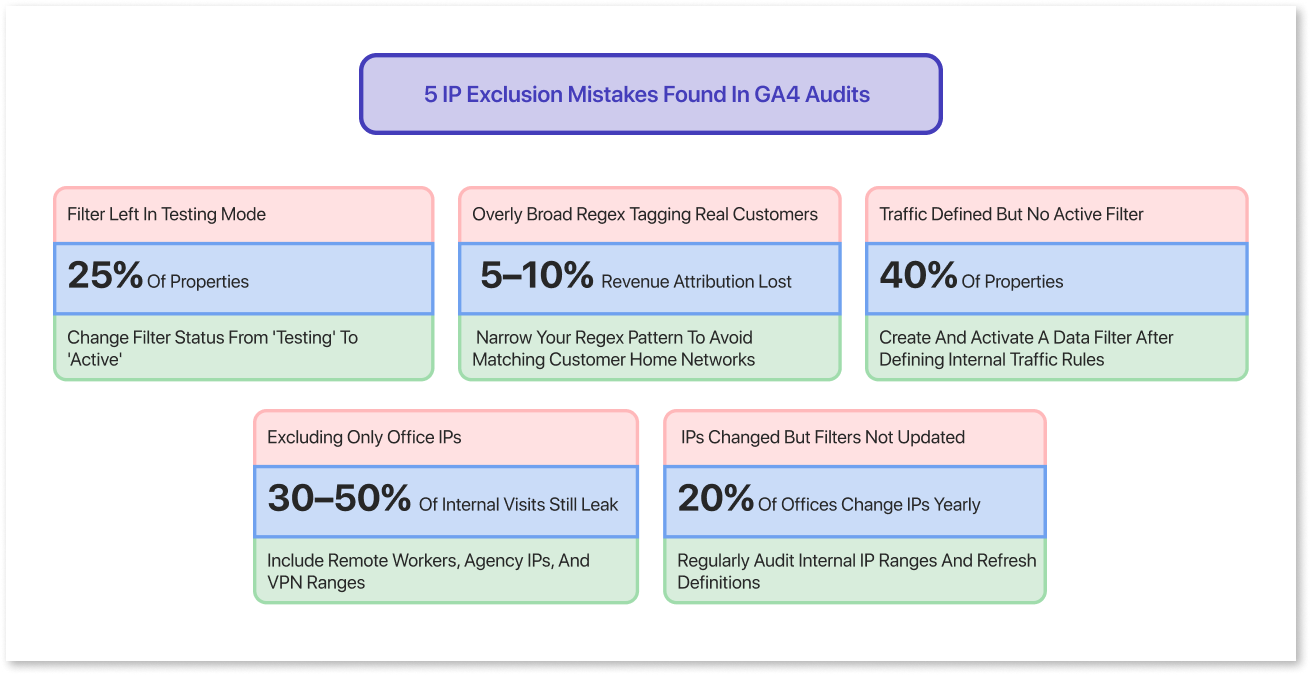 5 IP Exclusion Mistakes Found In GA4 Audits

Filter Left In Testing Mode

25% Of Properties

Change Filter Status From 'Testing' To 'Active'

Overly Broad Regex Tagging Real Customers

5–10% Revenue Attribution Lost

Narrow Your Regex Pattern To Avoid Matching Customer Home Networks

Traffic Defined But No Active Filter

40% Of Properties

Create And Activate A Data Filter After Defining Internal Traffic Rules

Excluding Only Office IPs

30–50% Of Internal Visits Still Leak

Include Remote Workers, Agency IPs, And VPN Ranges

IPs Changed But Filters Not Updated

20% Of Offices Change IPs Yearly

Regularly Audit Internal IP Ranges And Refresh Definitions